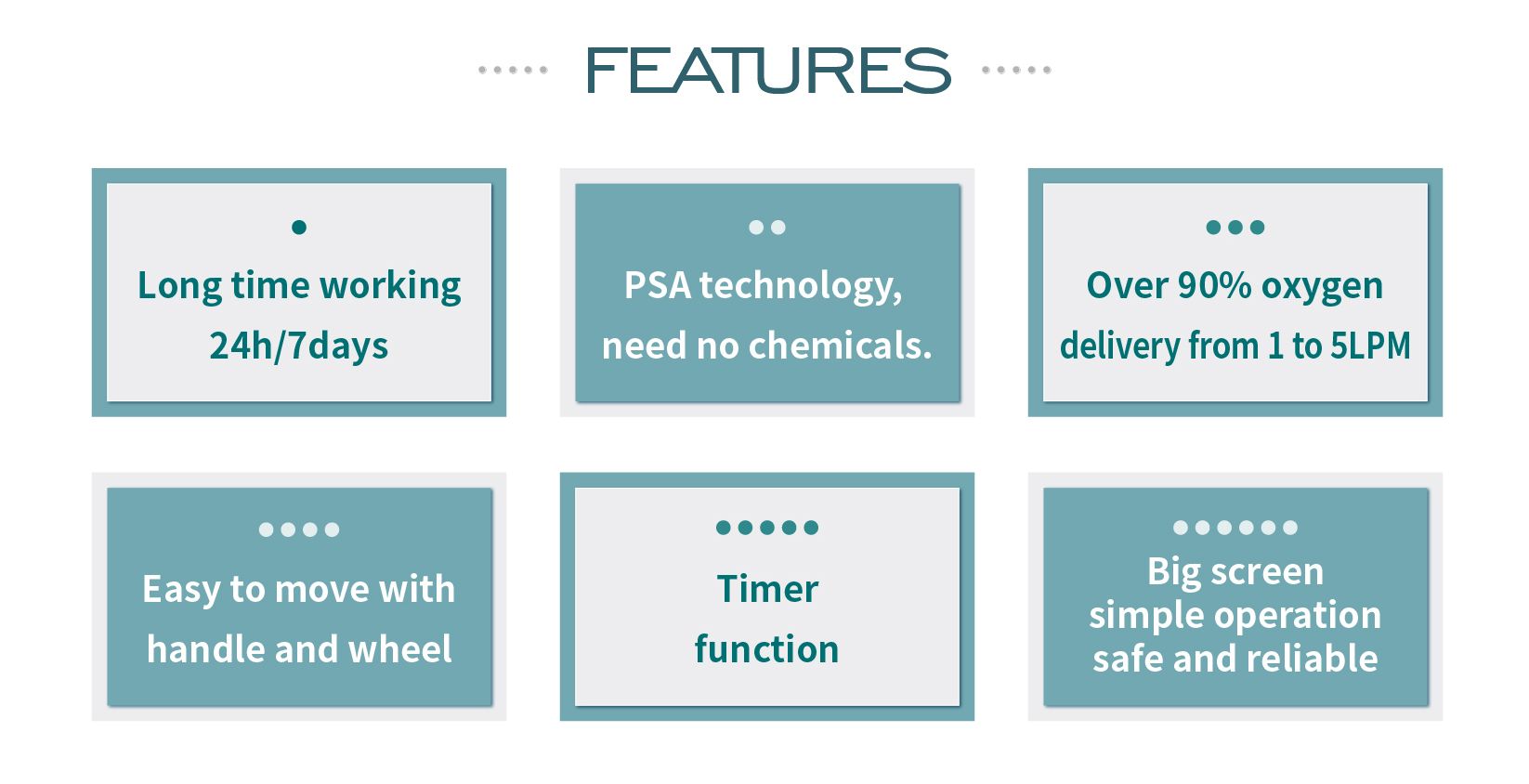 FEATURES

Long time working
24h/7days

PSA technology,
need no chemicals.

Over 90% oxygen
delivery from 1 to 5LPM

Easy to move with
handle and wheel

Timer
function

Big screen
simple operation
safe and reliable